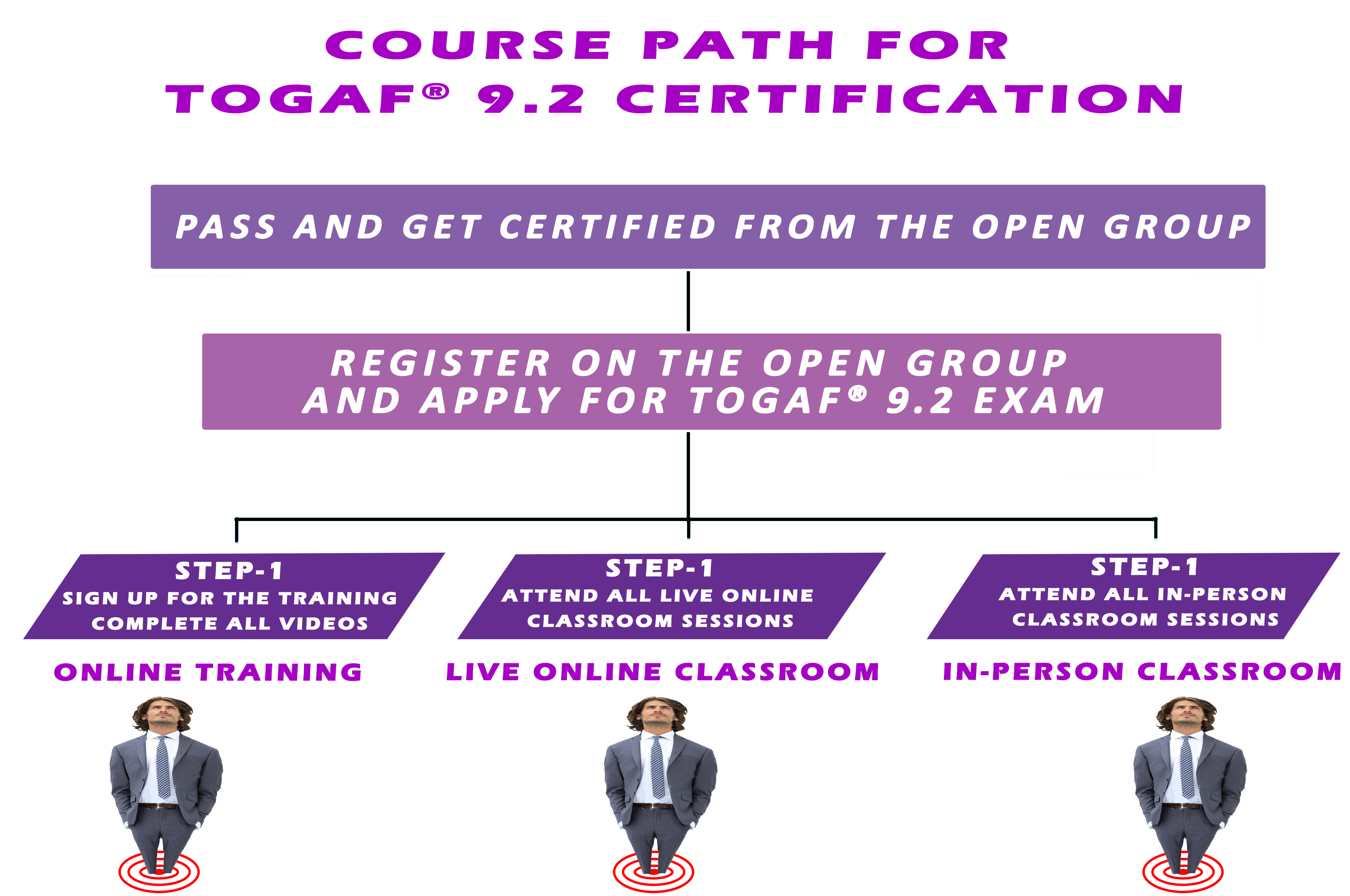 COURSE PATH FOR
TOGAF® 9.2 CERTIFICATION

PASS AND GET CERTIFIED FROM THE OPEN GROUP

REGISTER ON THE OPEN GROUP
AND APPLY FOR TOGAF® 9.2 EXAM

STEP-1
SIGN UP FOR THE TRAINING
COMPLETE ALL VIDEOS

ONLINE TRAINING

STEP-1
ATTEND ALL LIVE ONLINE
CLASSROOM SESSIONS

LIVE ONLINE CLASSROOM

STEP-1
ATTEND ALL IN-PERSON
CLASSROOM SESSIONS

IN-PERSON CLASSROOM